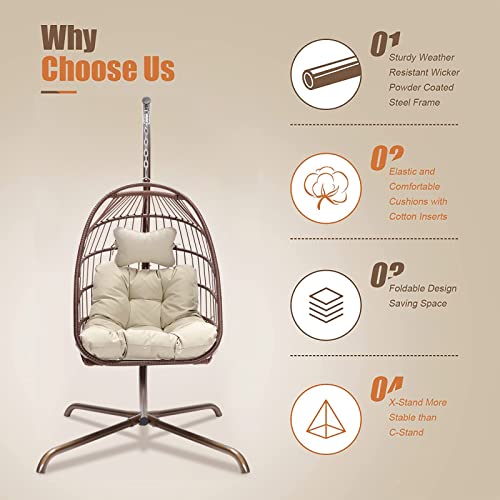 Why
Choose Us

01
Sturdy Weather Resistant Wicker Powder Coated Steel Frame

02
Elastic and Comfortable Cushions with Cotton Inserts

03
Foldable Design Saving Space

04
X-Stand More Stable than C-Stand